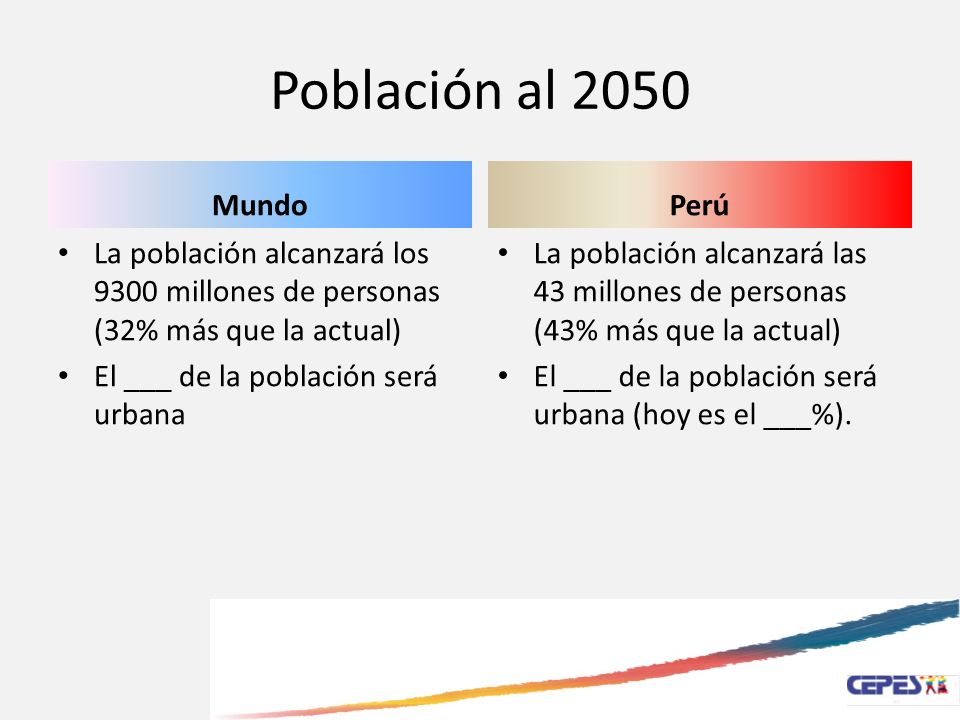 Población al 2050

Mundo

• La población alcanzará los 9300 millones de personas (32% más que la actual)
• El ___ de la población será urbana

Perú

• La población alcanzará las 43 millones de personas (43% más que la actual)
• El ___ de la población será urbana (hoy es el ___%).

CEPES